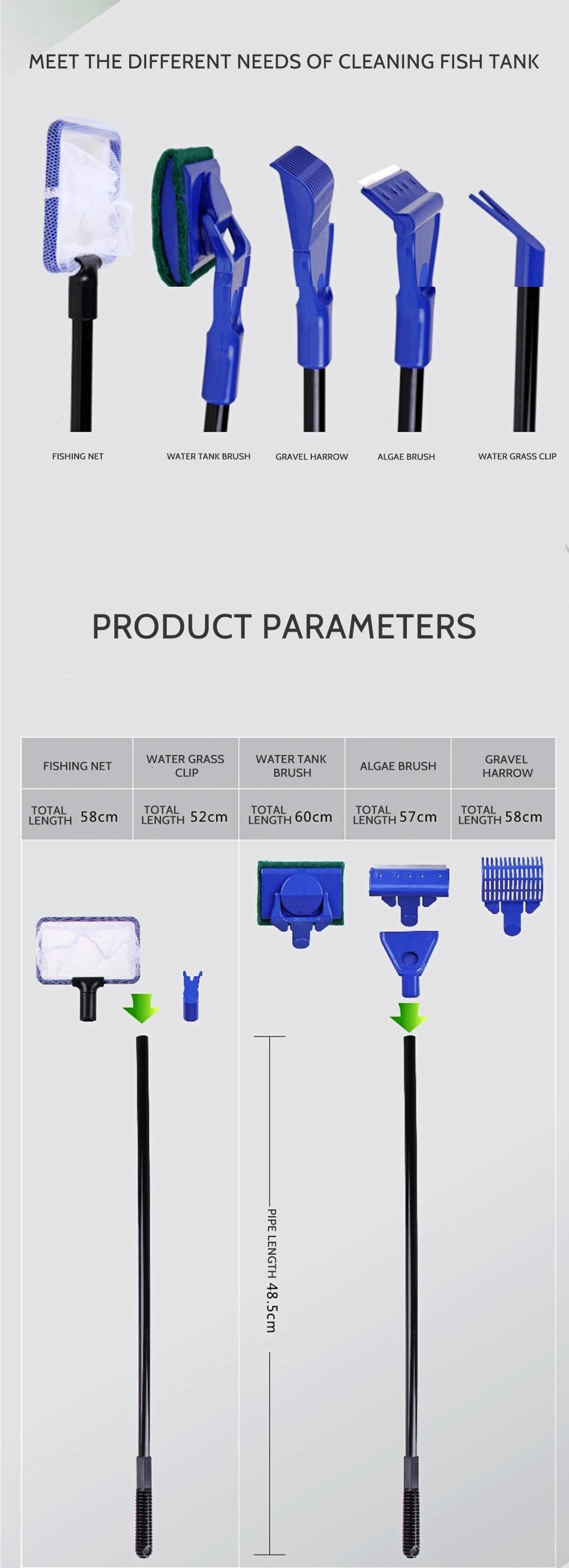 MEET THE DIFFERENT NEEDS OF CLEANING FISH TANK

FISHING NET

WATER TANK BRUSH

GRAVEL HARROW

ALGAE BRUSH

WATER GRASS CLIP

PRODUCT PARAMETERS

| FISHING NET | WATER GRASS CLIP | WATER TANK BRUSH | ALGAE BRUSH | GRAVEL HARROW |
|---|---|---|---|---|
| TOTAL LENGTH 58cm | TOTAL LENGTH 52cm | TOTAL LENGTH 60cm | TOTAL LENGTH 57cm | TOTAL LENGTH 58cm |

PIPE LENGTH 48.5cm